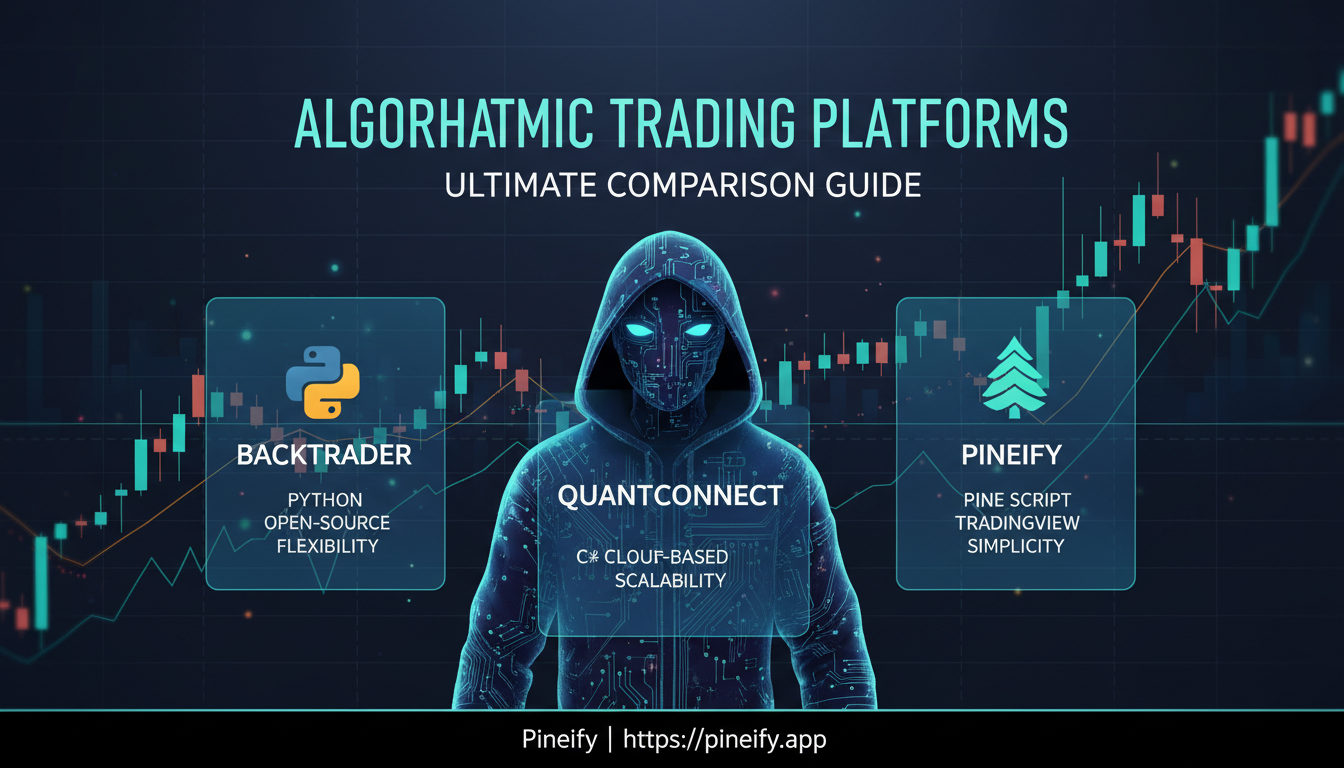 ALGORHATMIC TRADING PLATFORMS

ULTIMATE COMPARISON GUIDE

BACKTRADER

PYTHON
OPEN-SOURCE
FLEXIBILITY

QUANTCONNECT

C# CLOUF-BASED
SCALABILITY

PINEIFY

PINE SCRIPT
TRADINGVIEW
SIMPLICITY

Pineify | https://pineify.app